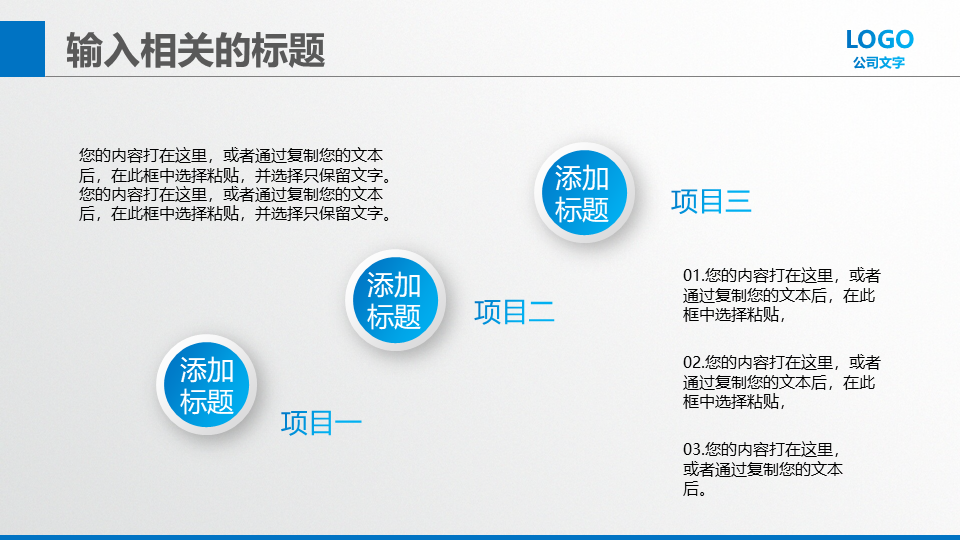 输入相关的标题

LOGO
公司文字

您的内容打在这里，或者通过复制您的文本后，在此框中选择粘贴，并选择只保留文字。您的内容打在这里，或者通过复制您的文本后，在此框中选择粘贴，并选择只保留文字。

添加标题

项目三

添加标题

项目二

添加标题

项目一

01.您的内容打在这里，或者通过复制您的文本后，在此框中选择粘贴，

02.您的内容打在这里，或者通过复制您的文本后，在此框中选择粘贴，

03.您的内容打在这里，或者通过复制您的文本后。